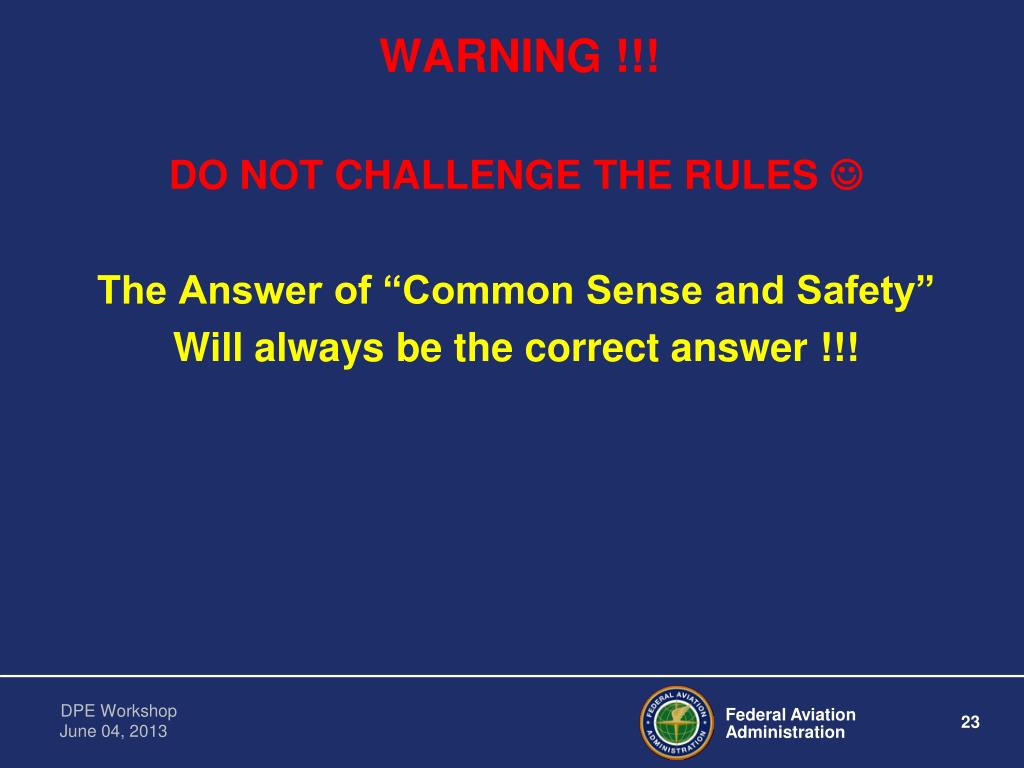 WARNING !!!

DO NOT CHALLENGE THE RULES ☺

The Answer of “Common Sense and Safety” Will always be the correct answer !!!

DPE Workshop
June 04, 2013

FEDERAL AVIATION ADMINISTRATION

Federal Aviation Administration

23